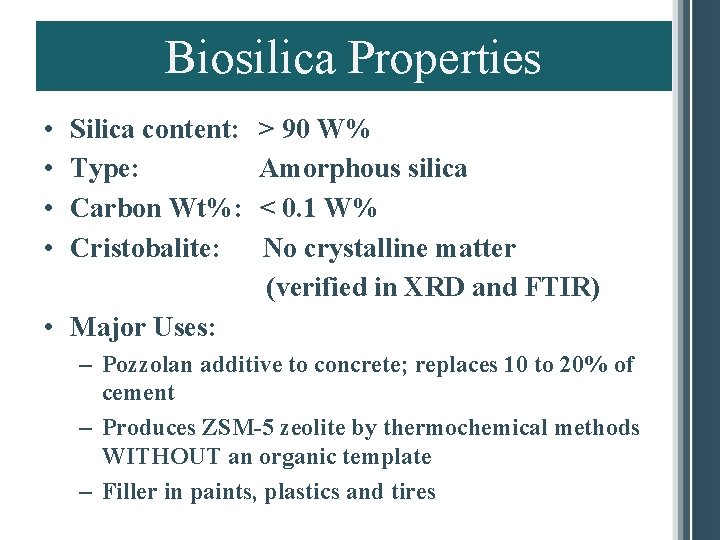 Biosilica Properties

• Silica content: > 90 W%
• Type: Amorphous silica
• Carbon Wt%: < 0.1 W%
• Cristobalite: No crystalline matter (verified in XRD and FTIR)
• Major Uses:
– Pozzolan additive to concrete; replaces 10 to 20% of cement
– Produces ZSM-5 zeolite by thermochemical methods WITHOUT an organic template
– Filler in paints, plastics and tires